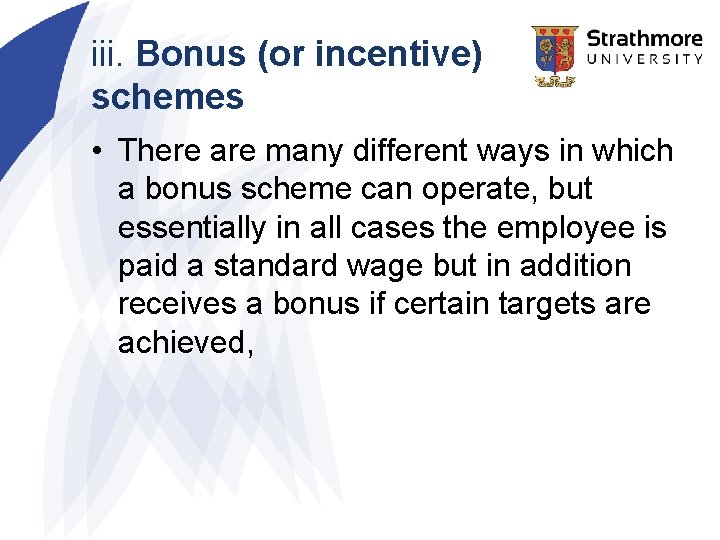 iii. Bonus (or incentive) schemes

Strathmore UNIVERSITY

• There are many different ways in which a bonus scheme can operate, but essentially in all cases the employee is paid a standard wage but in addition receives a bonus if certain targets are achieved,